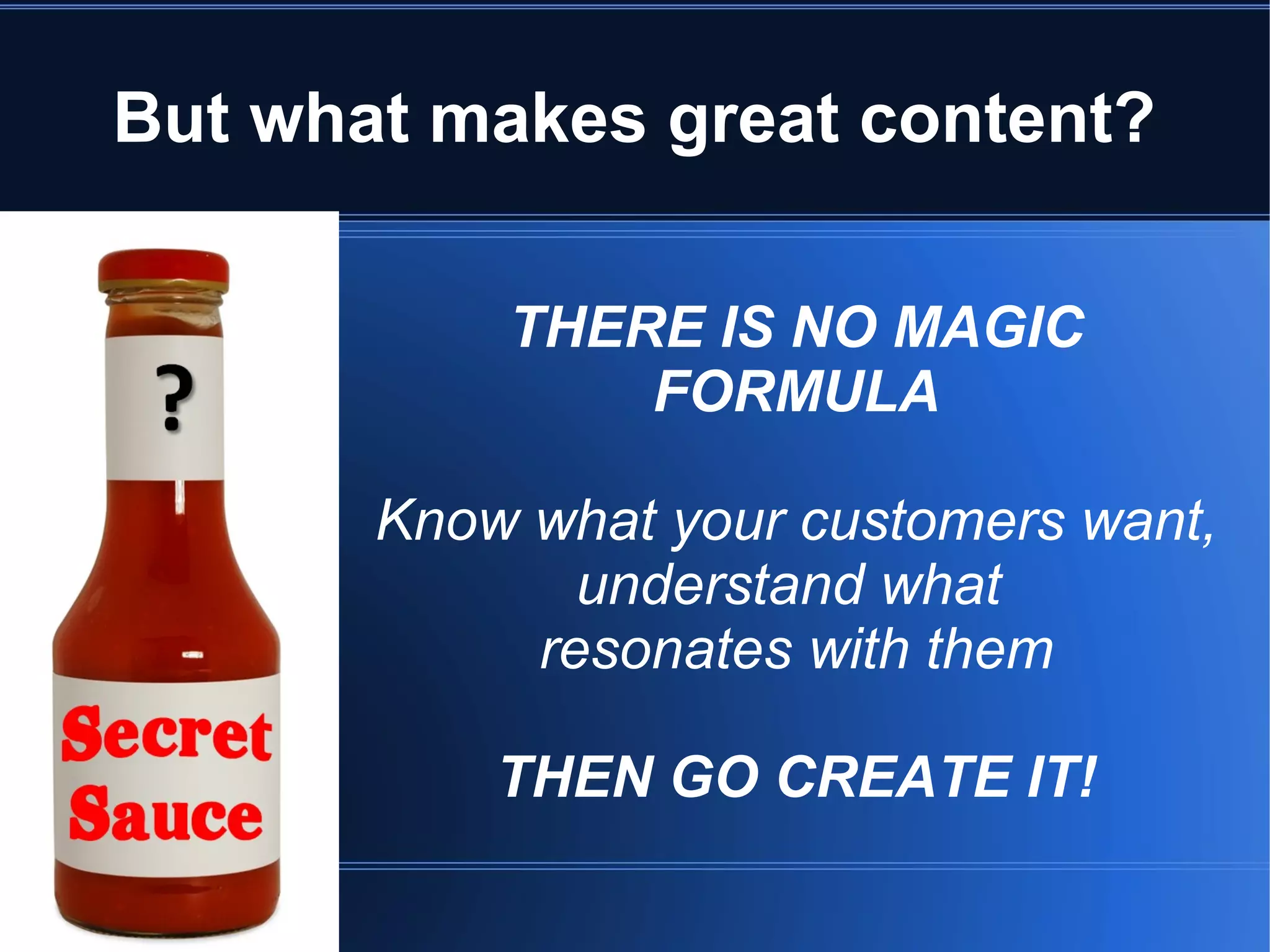 But what makes great content?

?

Secret Sauce

THERE IS NO MAGIC FORMULA

Know what your customers want, understand what resonates with them

THEN GO CREATE IT!